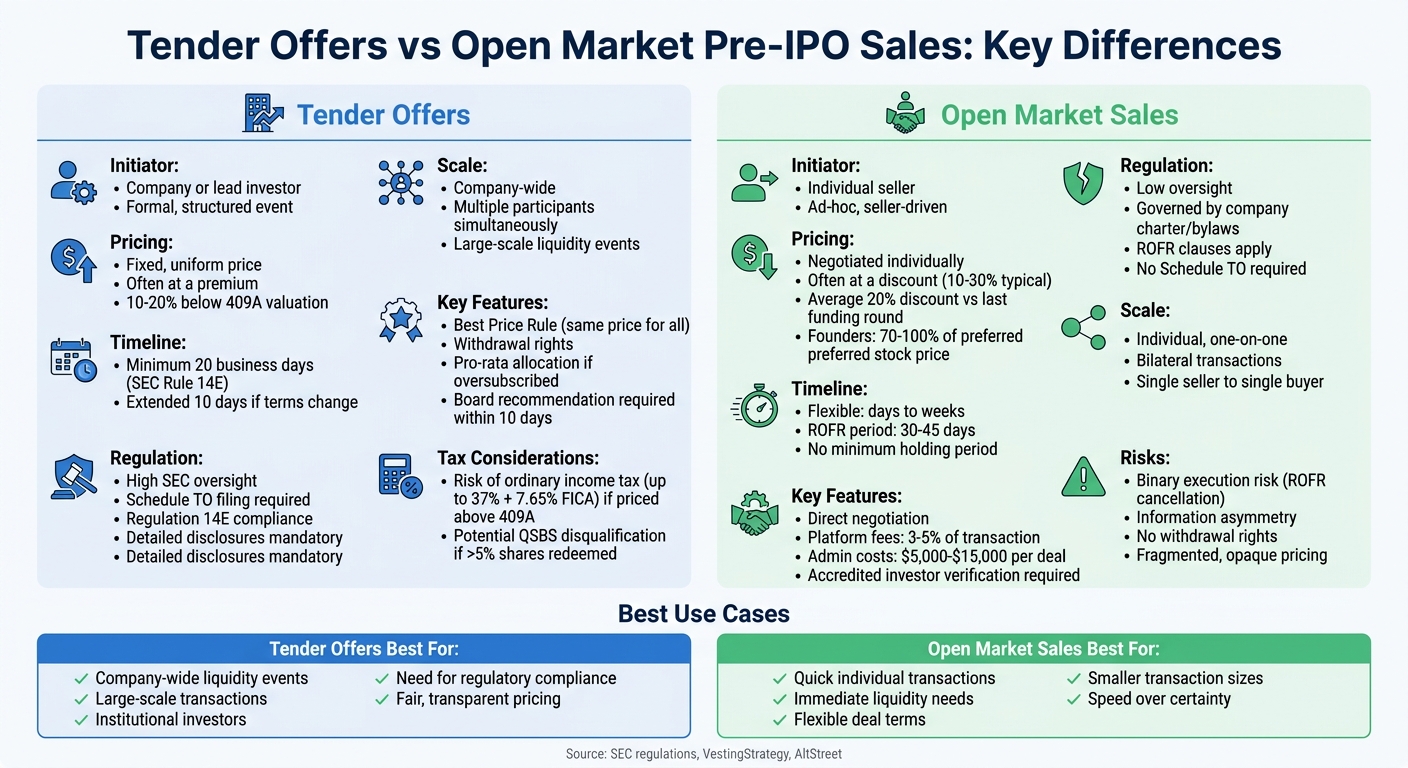 Tender Offers vs Open Market Pre-IPO Sales: Key Differences

Tender Offers

Initiator:
• Company or lead investor
• Formal, structured event

Pricing:
• Fixed, uniform price
• Often at a premium
• 10-20% below 409A valuation

Timeline:
• Minimum 20 business days (SEC Rule 14E)
• Extended 10 days if terms change

Regulation:
• High SEC oversight
• Schedule TO filing required
• Regulation 14E compliance
• Detailed disclosures mandatory
• Detailed disclosures mandatory

Scale:
• Company-wide
• Multiple participants simultaneously
• Large-scale liquidity events

Key Features:
• Best Price Rule (same price for all)
• Withdrawal rights
• Pro-rata allocation if oversubscribed
• Board recommendation required within 10 days

Tax Considerations:
• Risk of ordinary income tax (up to 37% + 7.65% FICA) if priced above 409A
• Potential QSBS disqualification if >5% shares redeemed

Open Market Sales

Initiator:
• Individual seller
• Ad-hoc, seller-driven

Pricing:
• Negotiated individually
• Often at a discount (10-30% typical)
• Average 20% discount vs last funding round
• Founders: 70-100% of preferred preferred stock price

Timeline:
• Flexible: days to weeks
• ROFR period: 30-45 days
• No minimum holding period

Key Features:
• Direct negotiation
• Platform fees: 3-5% of transaction
• Admin costs: $5,000-$15,000 per deal
• Accredited investor verification required

Regulation:
• Low oversight
• Governed by company charter/bylaws
• ROFR clauses apply
• No Schedule TO required

Scale:
• Individual, one-on-one
• Bilateral transactions
• Single seller to single buyer

Risks:
• Binary execution risk (ROFR cancellation)
• Information asymmetry
• No withdrawal rights
• Fragmented, opaque pricing

Best Use Cases

Tender Offers Best For:
✓ Company-wide liquidity events
✓ Large-scale transactions
✓ Institutional investors
✓ Need for regulatory compliance
✓ Fair, transparent pricing

Open Market Sales Best For:
✓ Quick individual transactions
✓ Immediate liquidity needs
✓ Flexible deal terms
✓ Smaller transaction sizes
✓ Speed over certainty

Source: SEC regulations, VestingStrategy, AltStreet